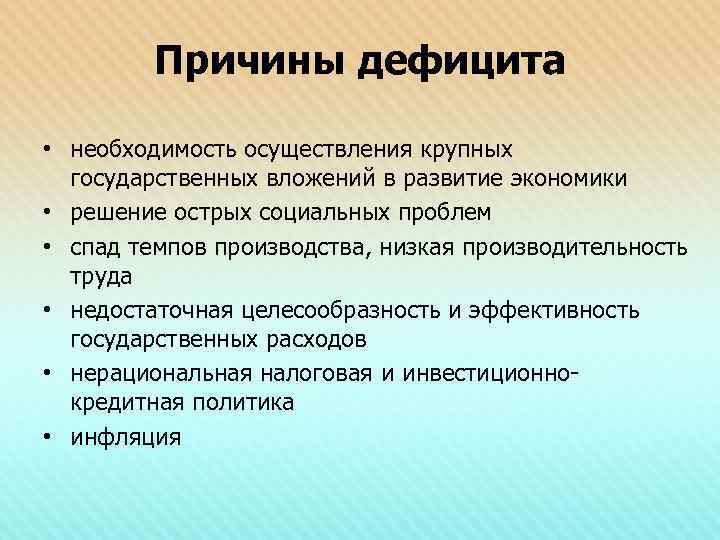 Причины дефицита

• необходимость осуществления крупных государственных вложений в развитие экономики
• решение острых социальных проблем
• спад темпов производства, низкая производительность труда
• недостаточная целесообразность и эффективность государственных расходов
• нерациональная налоговая и инвестиционно-кредитная политика
• инфляция